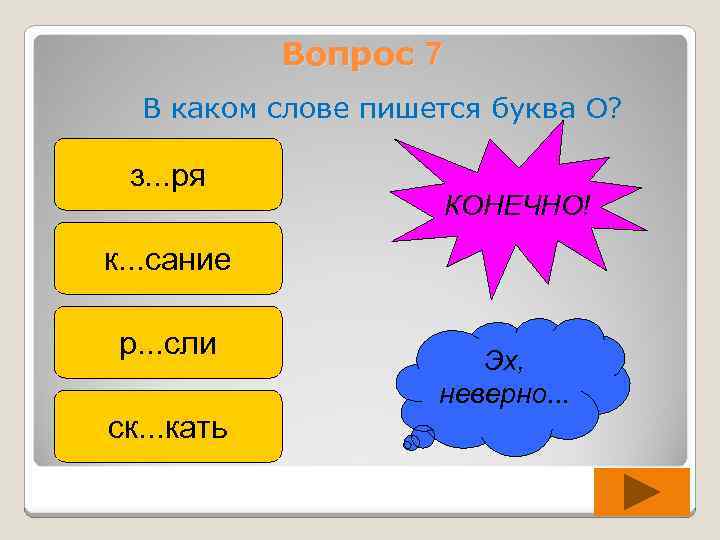 Вопрос 7

В каком слове пишется буква О?

з...ря

к...сание

р...сли

ск...кать

КОНЕЧНО!

Эх, неверно...